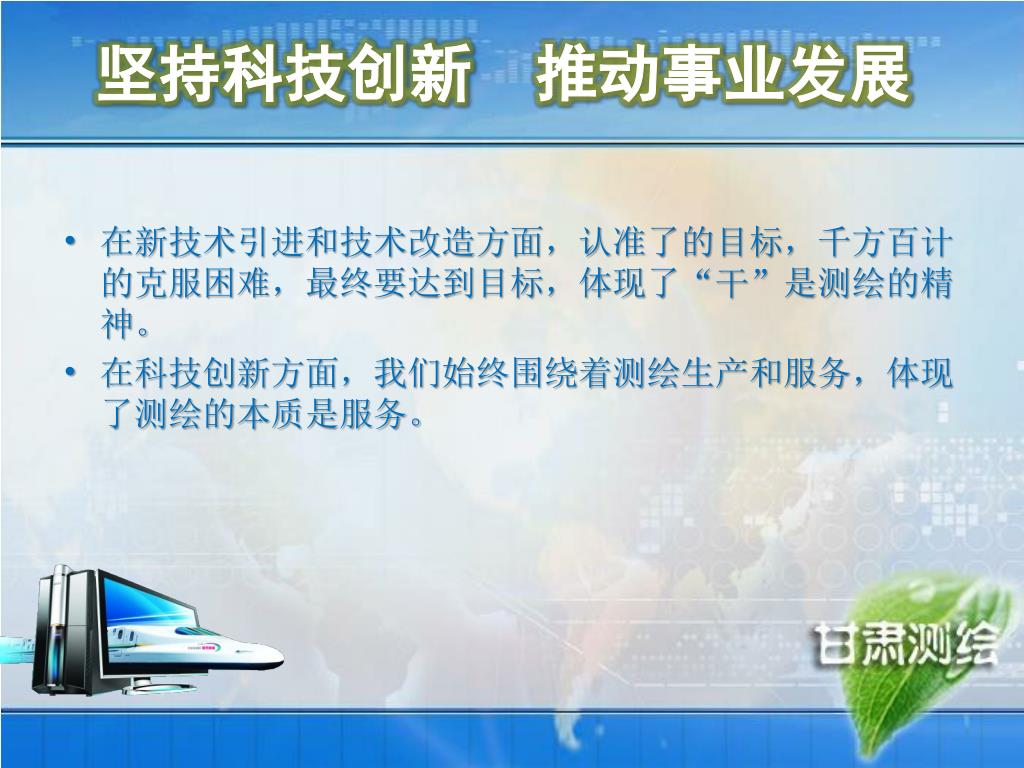 坚持科技创新　推动事业发展

• 在新技术引进和技术改造方面，认准了的目标，千方百计的克服困难，最终要达到目标，体现了“干”是测绘的精神。
• 在科技创新方面，我们始终围绕着测绘生产和服务，体现了测绘的本质是服务。

甘肃测绘